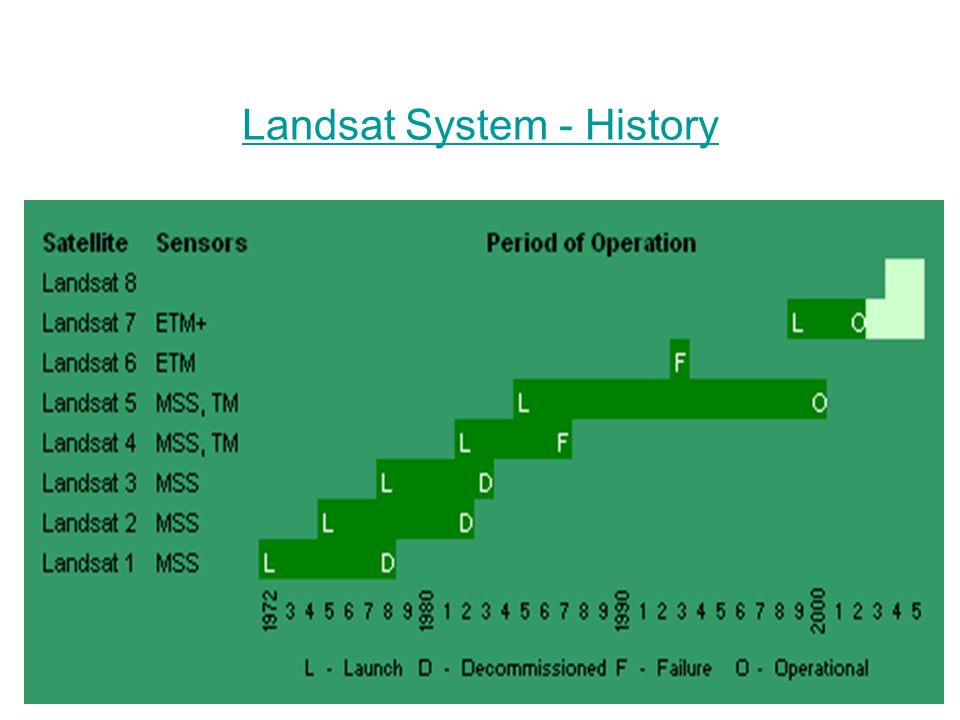 Landsat System - History

Satellite Sensors Period of Operation

Landsat 8
Landsat 7 ETM+ L O
Landsat 6 ETM F
Landsat 5 MSS, TM L O
Landsat 4 MSS, TM L F
Landsat 3 MSS L D
Landsat 2 MSS L D
Landsat 1 MSS L D

1972 3 4 5 6 7 8 9 1980 1 2 3 4 5 6 7 8 9 1990 1 2 3 4 5 6 7 8 9 2000 1 2 3 4 5

L - Launch D - Decommissioned F - Failure O - Operational